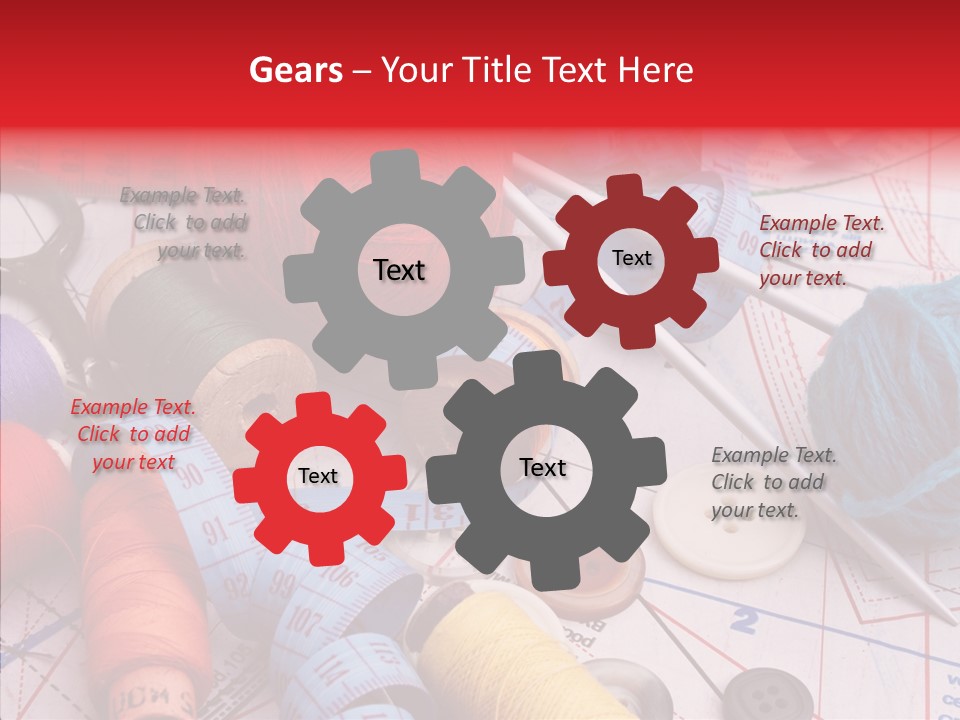 Gears – Your Title Text Here

Example Text. Click to add your text.

Text

Text

Example Text. Click to add your text.

Example Text. Click to add your text

Text

Text

Example Text. Click to add your text.